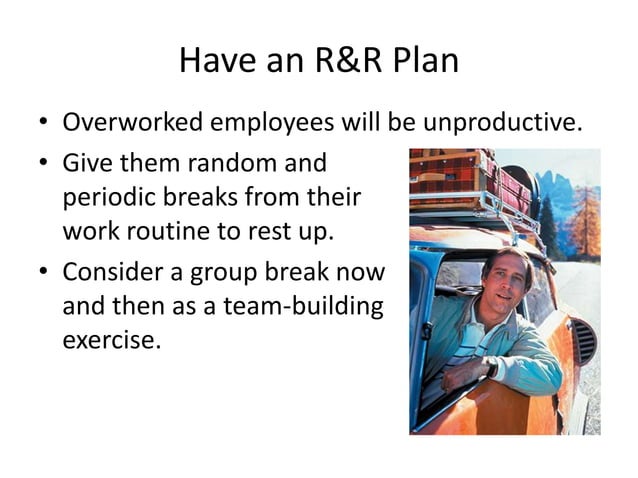 Have an R&R Plan

• Overworked employees will be unproductive.

• Give them random and periodic breaks from their work routine to rest up.

• Consider a group break now and then as a team-building exercise.